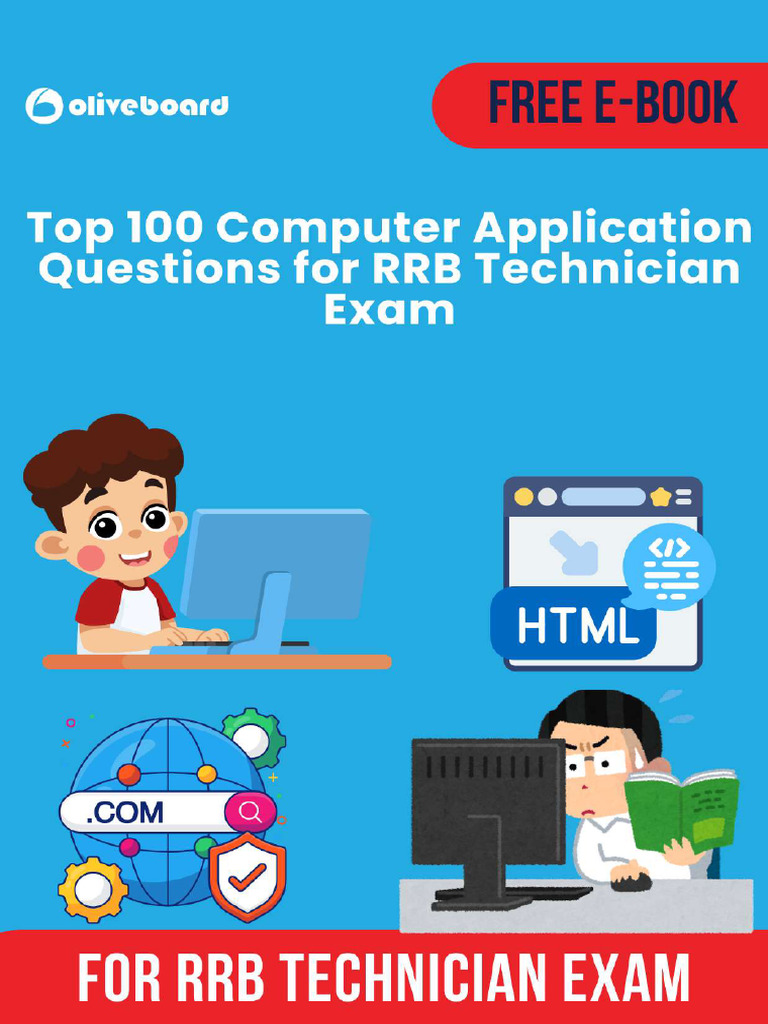 oliveboard

FREE E-BOOK

Top 100 Computer Application Questions for RRB Technician Exam

HTML

.COM

FOR RRB TECHNICIAN EXAM